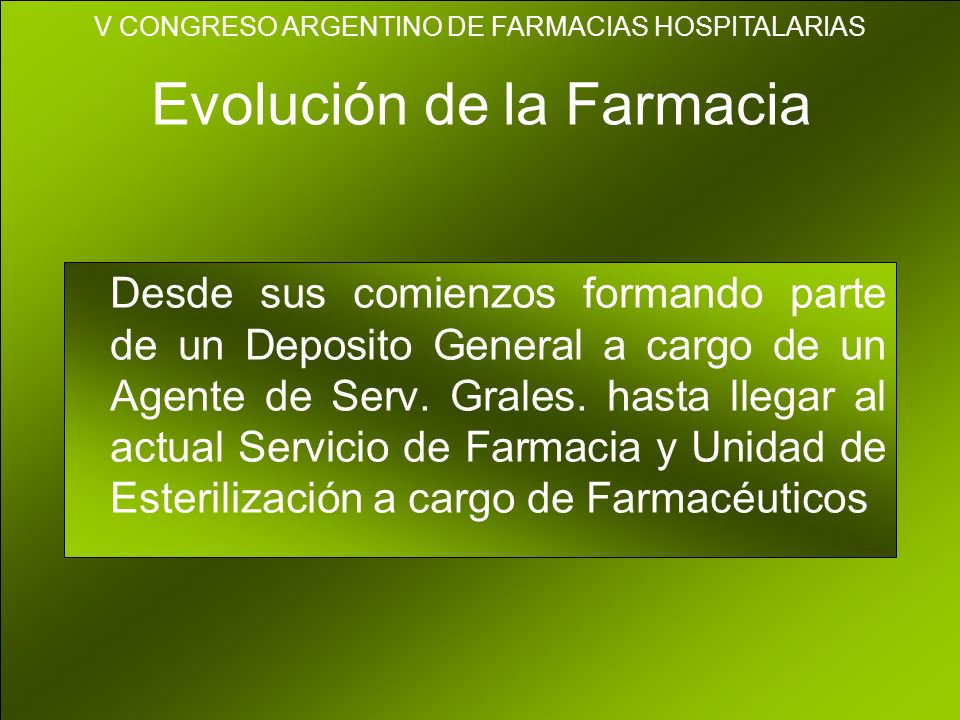 V CONGRESO ARGENTINO DE FARMACIAS HOSPITALARIAS

Evolución de la Farmacia

Desde sus comienzos formando parte de un Deposito General a cargo de un Agente de Serv. Grales. hasta llegar al actual Servicio de Farmacia y Unidad de Esterilización a cargo de Farmacéuticos